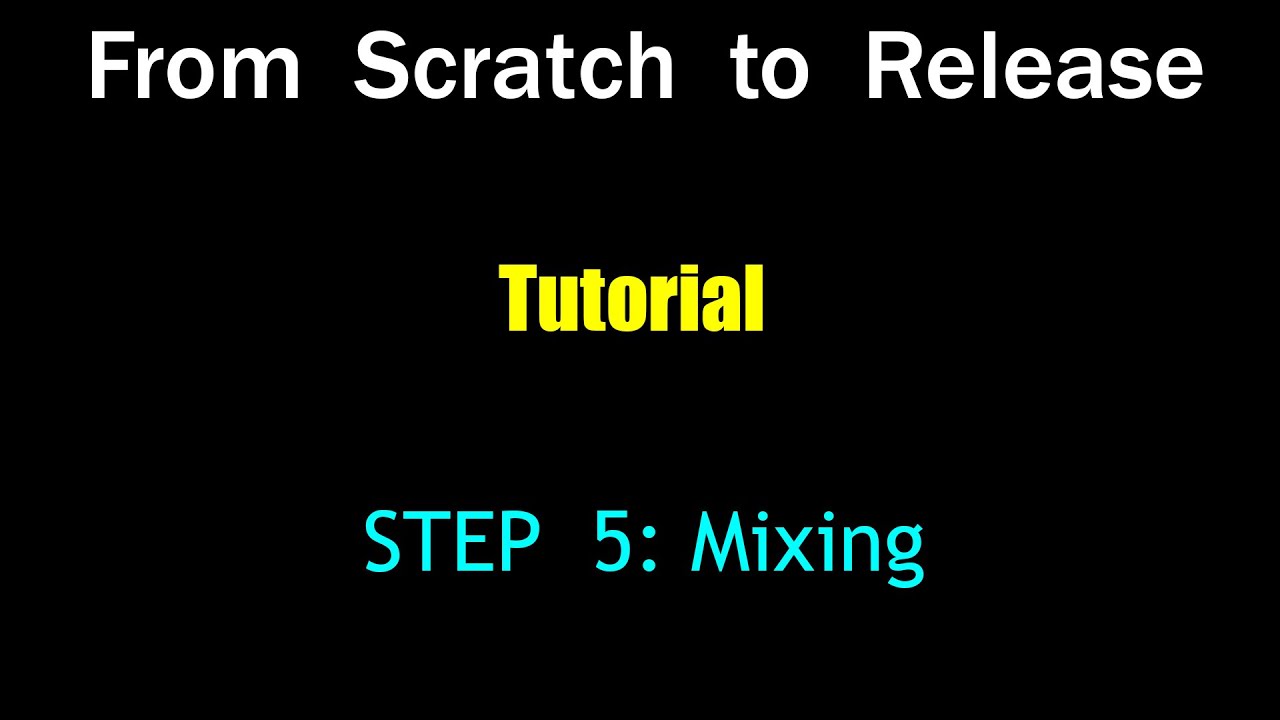 From Scratch to Release

Tutorial

STEP 5: Mixing